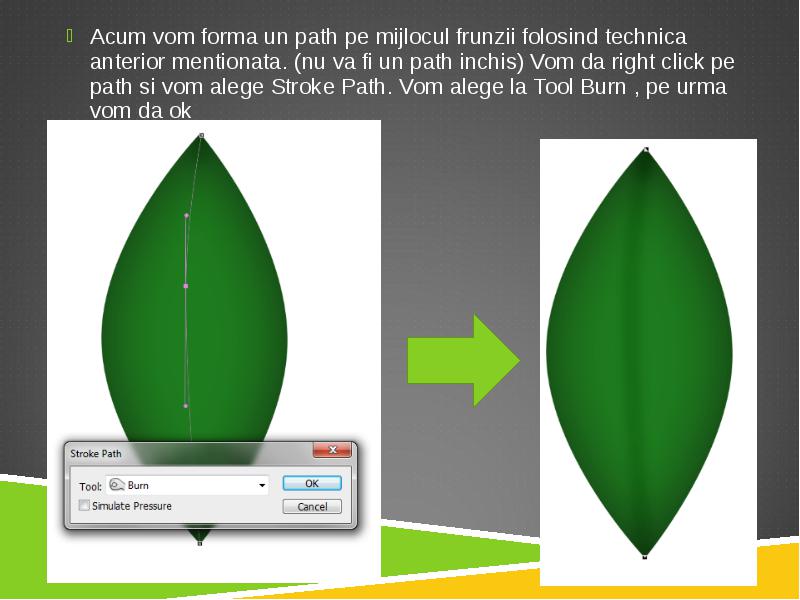 Acum vom forma un path pe mijlocul frunzii folosind technica anterior mentionata. (nu va fi un path inchis) Vom da right click pe path si vom alege Stroke Path. Vom alege la Tool Burn , pe urma vom da ok

Stroke Path

Tool: Burn

OK

Simulate Pressure

Cancel